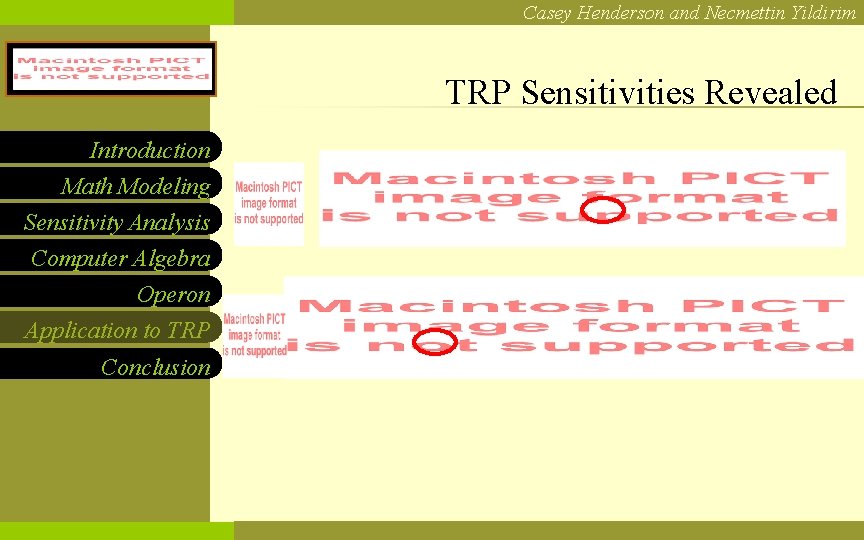 Casey Henderson and Necmettin Yildirim

Macintosh PICT image format is not supported

TRP Sensitivities Revealed

Introduction
Math Modeling
Sensitivity Analysis
Computer Algebra
Operon
Application to TRP
Conclusion

Macintosh PICT image format is not supported

Macintosh PICT image format is not supported

Macintosh PICT image format is not supported

Macintosh PICT image format is not supported